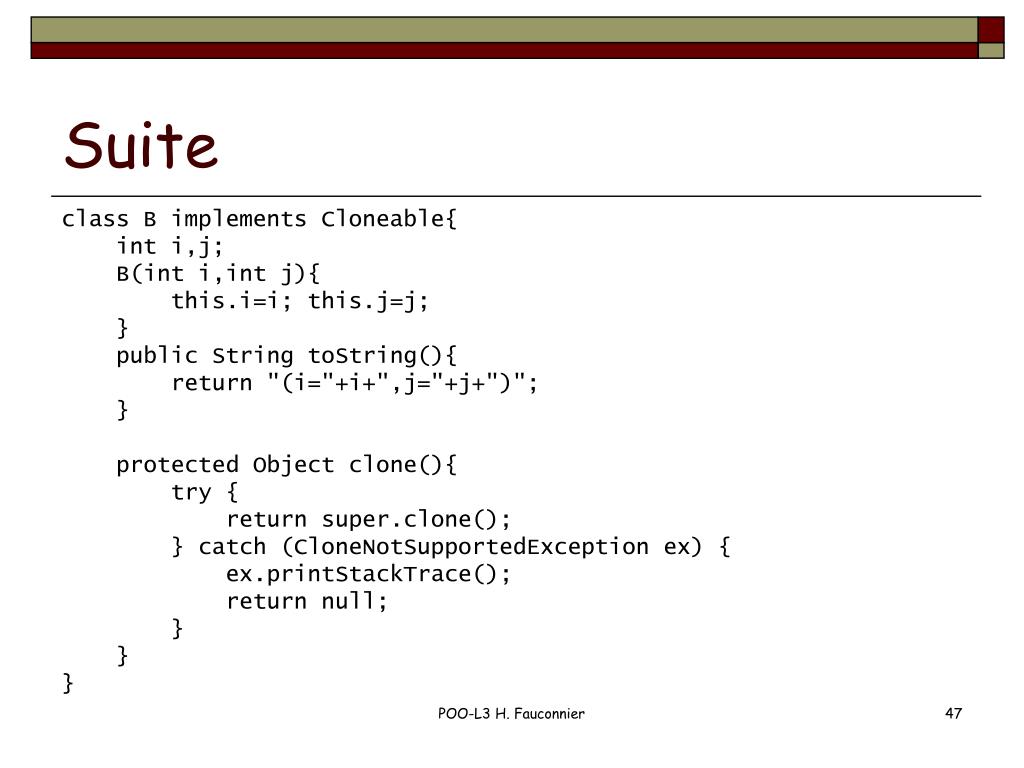 Suite

class B implements Cloneable{
    int i,j;
    B(int i,int j){
        this.i=i; this.j=j;
    }
    public String toString(){
        return "(i="+i+",j="+j+")";
    }

    protected Object clone(){
        try {
            return super.clone();
        } catch (CloneNotSupportedException ex) {
            ex.printStackTrace();
            return null;
        }
    }
}

POO-L3 H. Fauconnier

47